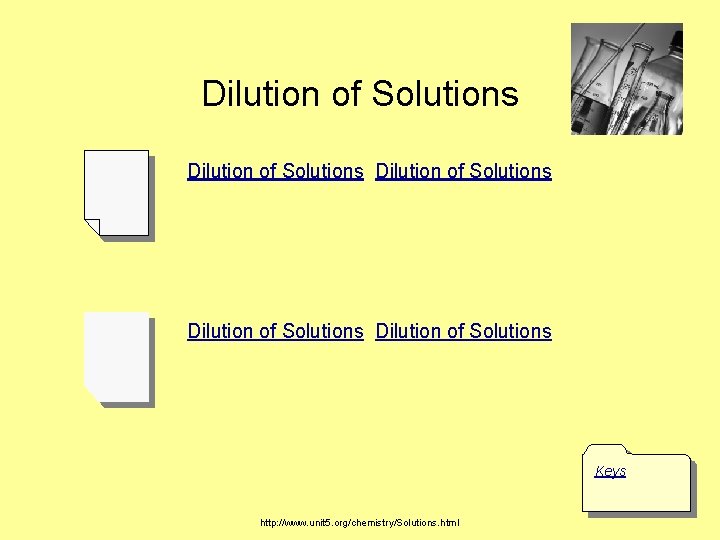 Dilution of Solutions

Dilution of Solutions Dilution of Solutions

Dilution of Solutions Dilution of Solutions

Keys

http://www.unit5.org/chemistry/Solutions.html